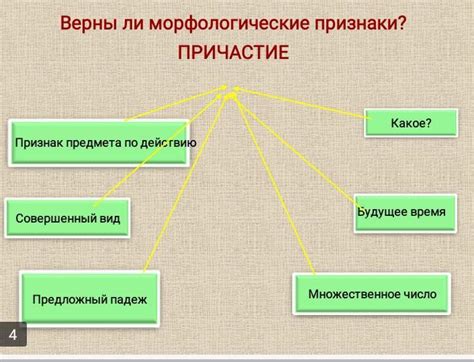 Верны ли морфологические признаки?
ПРИЧАСТИЕ

Признак предмета по действию

Какое?

Совершенный вид

Будущее время

Предложный падеж

Множественное число

4